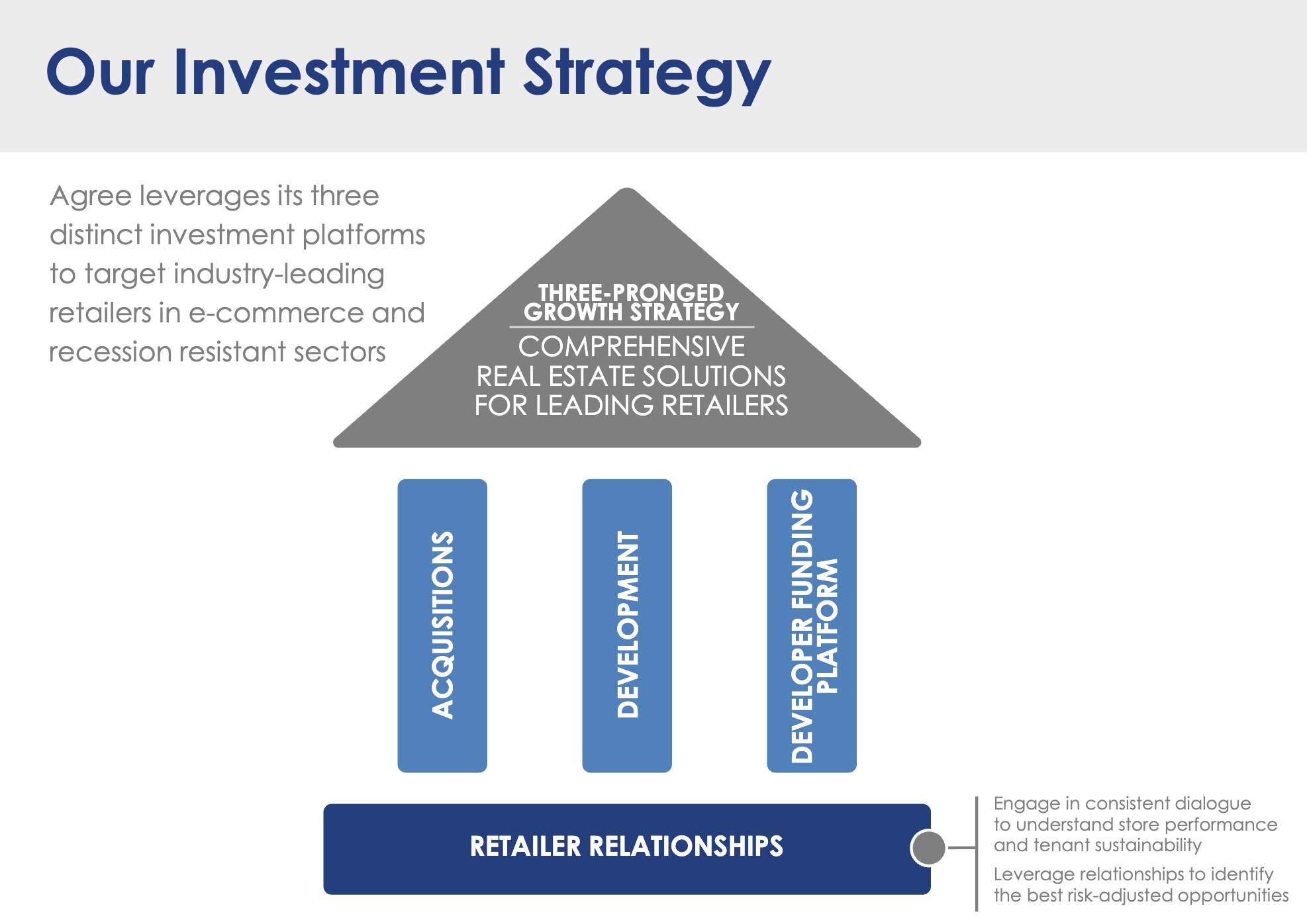 Our Investment Strategy

Agree leverages its three distinct investment platforms to target industry-leading retailers in e-commerce and recession resistant sectors

THREE-PRONGED GROWTH STRATEGY

COMPREHENSIVE REAL ESTATE SOLUTIONS FOR LEADING RETAILERS

ACQUISITIONS

DEVELOPMENT

DEVELOPER FUNDING PLATFORM

RETAILER RELATIONSHIPS

Engage in consistent dialogue to understand store performance and tenant sustainability

Leverage relationships to identify the best risk-adjusted opportunities